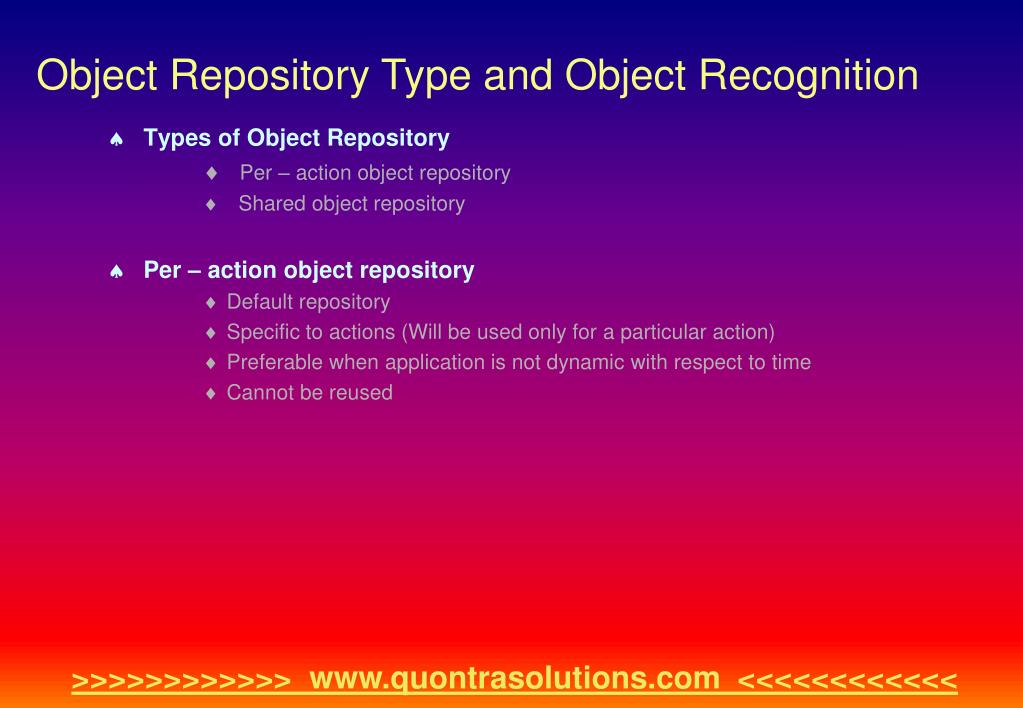 Object Repository Type and Object Recognition

♠ Types of Object Repository
♦ Per – action object repository
♦ Shared object repository

♠ Per – action object repository
♦ Default repository
♦ Specific to actions (Will be used only for a particular action)
♦ Preferable when application is not dynamic with respect to time
♦ Cannot be reused

>>>>>>>>>>>> www.quontrasolutions.com <<<<<<<<<<<<